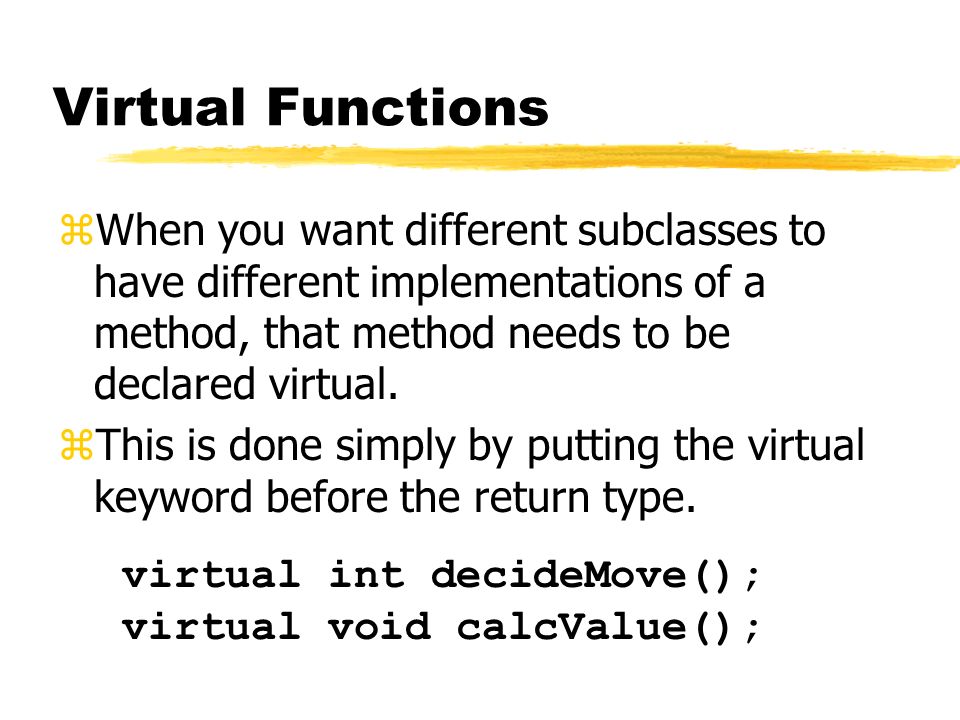 Virtual Functions

⌘When you want different subclasses to have different implementations of a method, that method needs to be declared virtual.

⌘This is done simply by putting the virtual keyword before the return type.

virtual int decideMove();
virtual void calcValue();